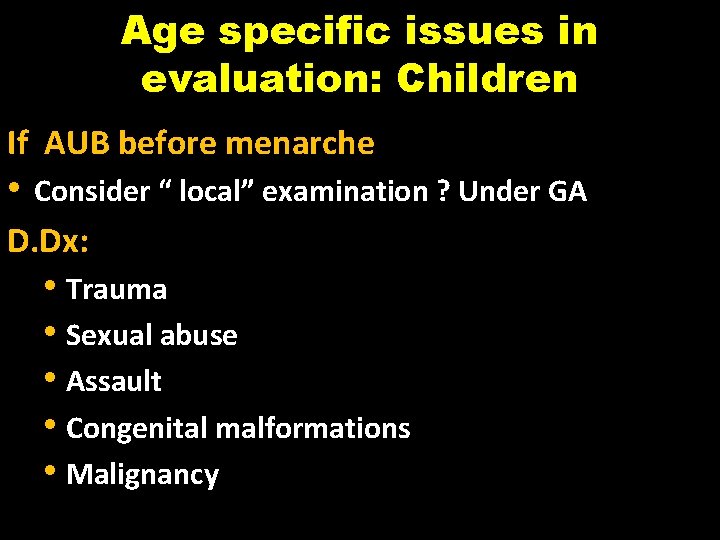 Age specific issues in evaluation: Children

If AUB before menarche

• Consider “ local” examination ? Under GA

D.Dx:

• Trauma
• Sexual abuse
• Assault
• Congenital malformations
• Malignancy